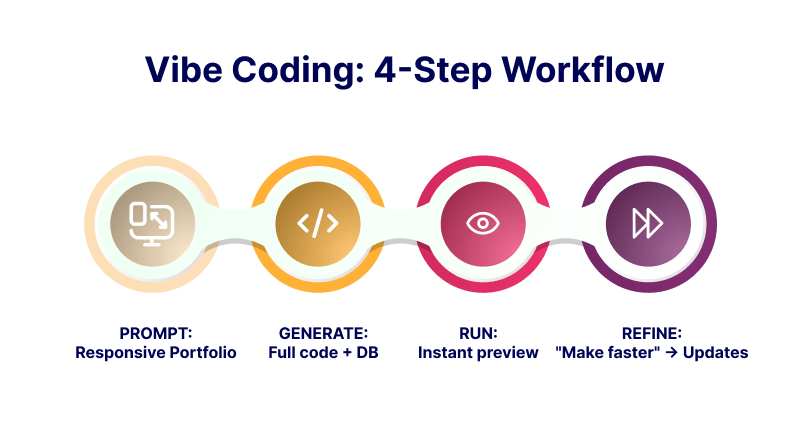 Vibe Coding: 4-Step Workflow

PROMPT:
Responsive Portfolio

GENERATE:
Full code + DB

RUN:
Instant preview

REFINE:
"Make faster" → Updates